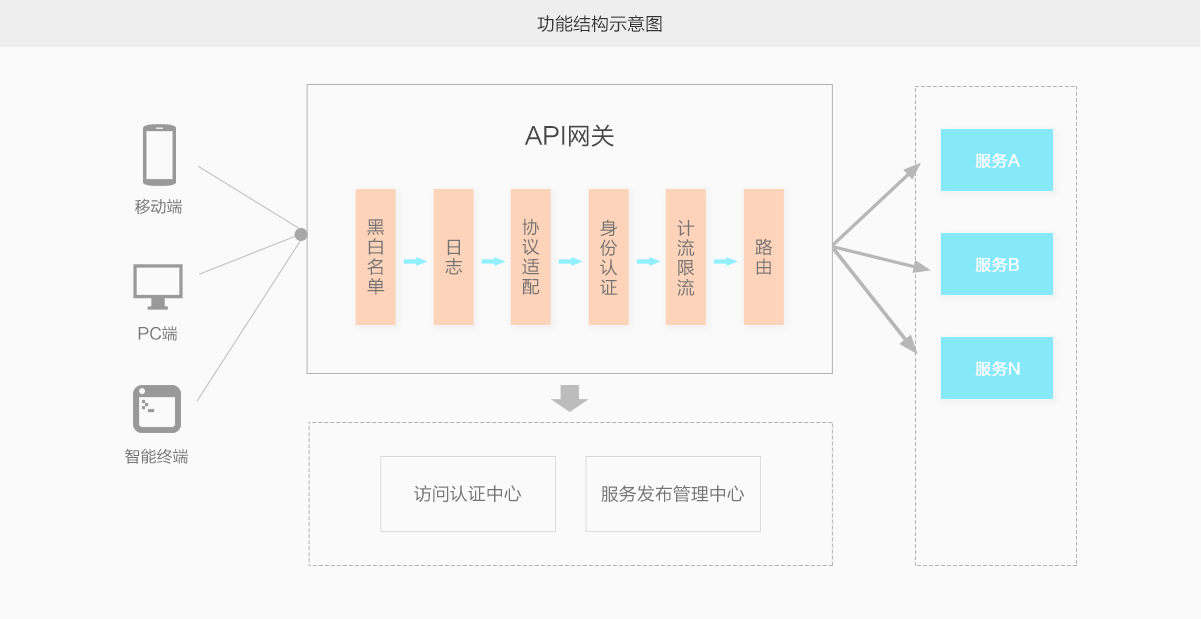 功能结构示意图

移动端

PC端

智能终端

API网关

黑白名单

日志

协议适配

身份认证

计流限流

路由

访问认证中心

服务发布管理中心

服务A

服务B

服务N